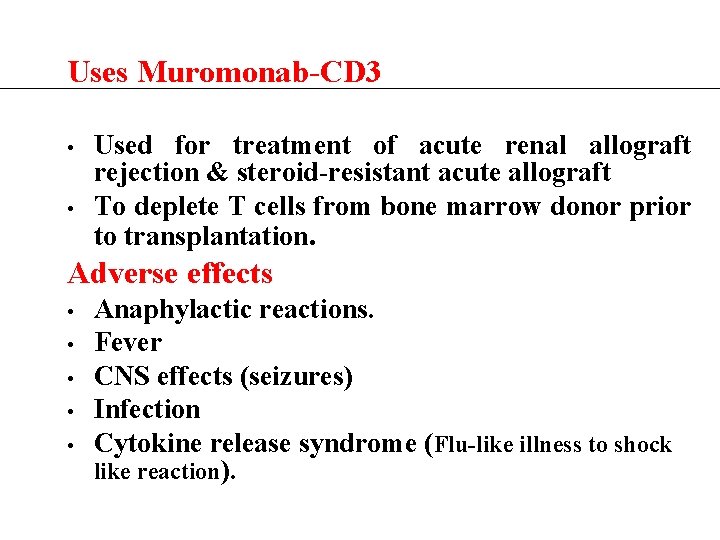 Uses Muromonab-CD3

• Used for treatment of acute renal allograft rejection & steroid-resistant acute allograft
• To deplete T cells from bone marrow donor prior to transplantation.

Adverse effects

• Anaphylactic reactions.
• Fever
• CNS effects (seizures)
• Infection
• Cytokine release syndrome (Flu-like illness to shock like reaction).